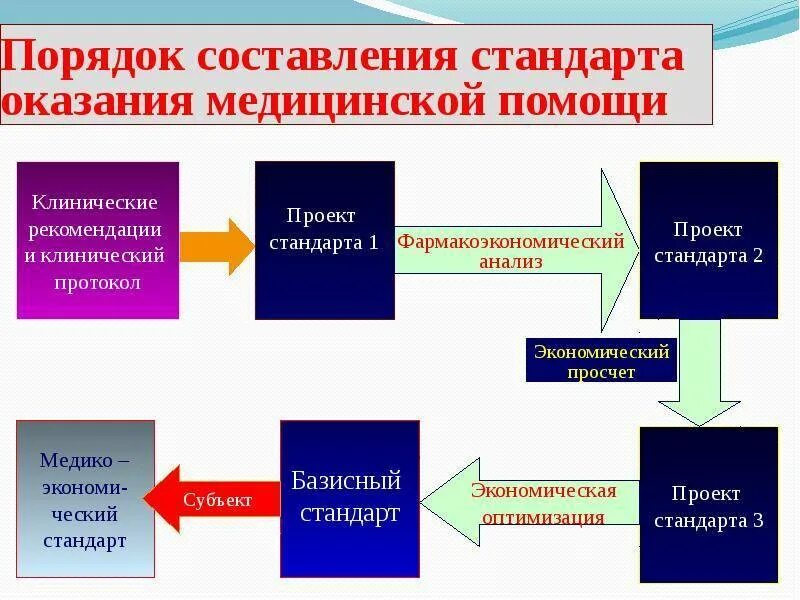 Порядок составления стандарта оказания медицинской помощи

Клинические рекомендации и клинический протокол

Проект стандарта 1

Фармакоэкономический анализ

Проект стандарта 2

Экономический просчет

Проект стандарта 3

Экономическая оптимизация

Базисный стандарт

Субъект

Медико – экономический стандарт